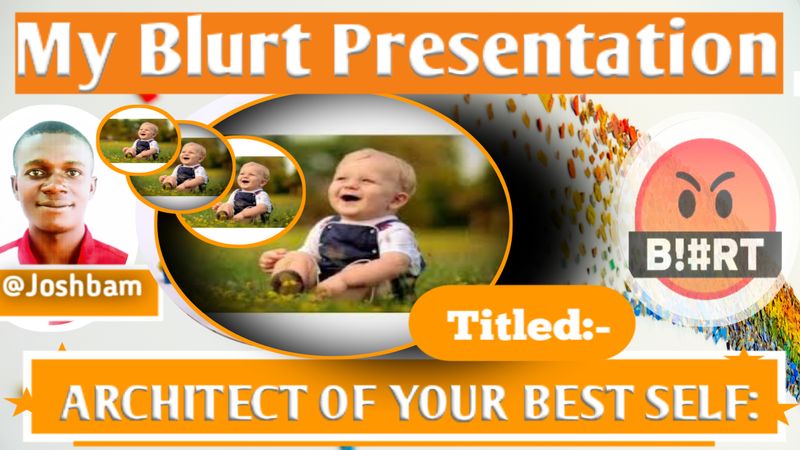 My Blurt Presentation

@Joshbam

B!#RT

Titled:-

ARCHITECT OF YOUR BEST SELF: